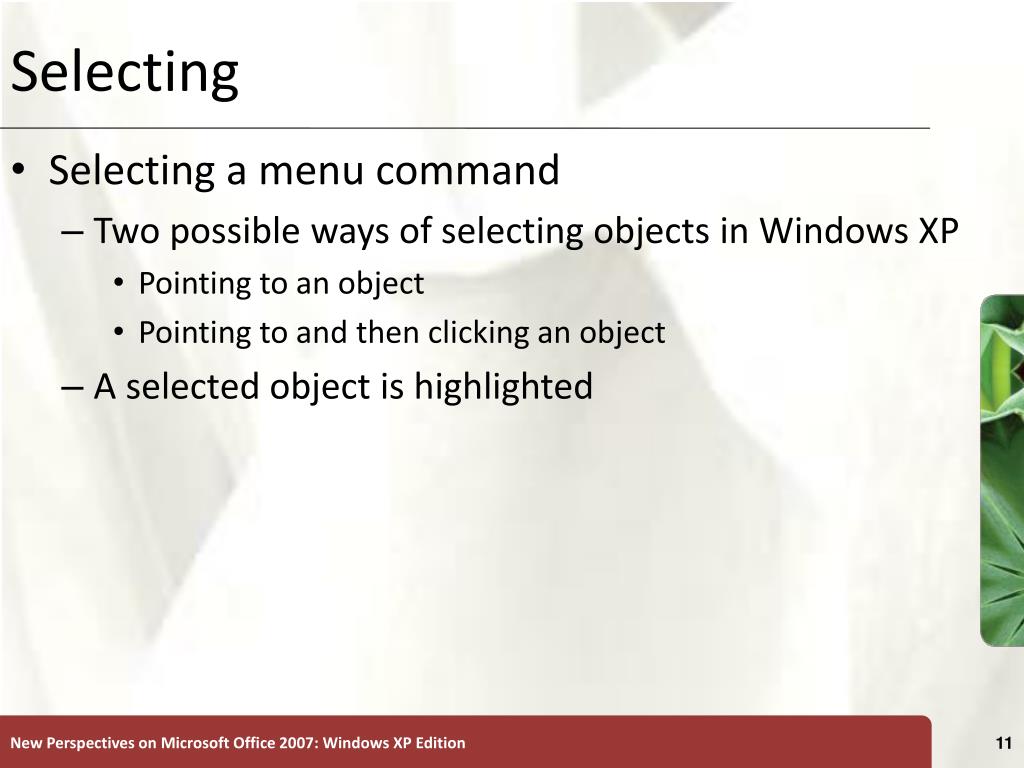 Selecting

• Selecting a menu command
– Two possible ways of selecting objects in Windows XP
• Pointing to an object
• Pointing to and then clicking an object
– A selected object is highlighted

New Perspectives on Microsoft Office 2007: Windows XP Edition

11